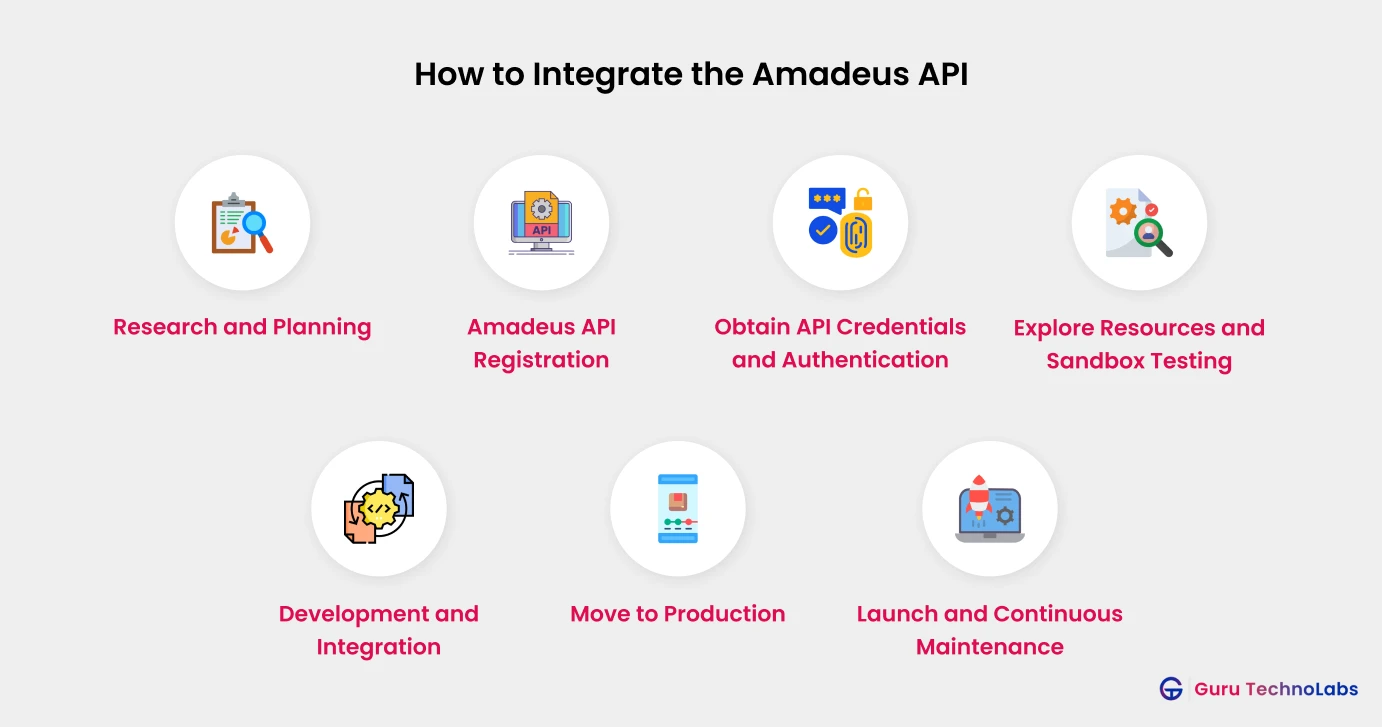 How to Integrate the Amadeus API

API

Research and Planning

Amadeus API Registration

Obtain API Credentials and Authentication

Explore Resources and Sandbox Testing

Development and Integration

Move to Production

Launch and Continuous Maintenance

Guru TechnoLabs